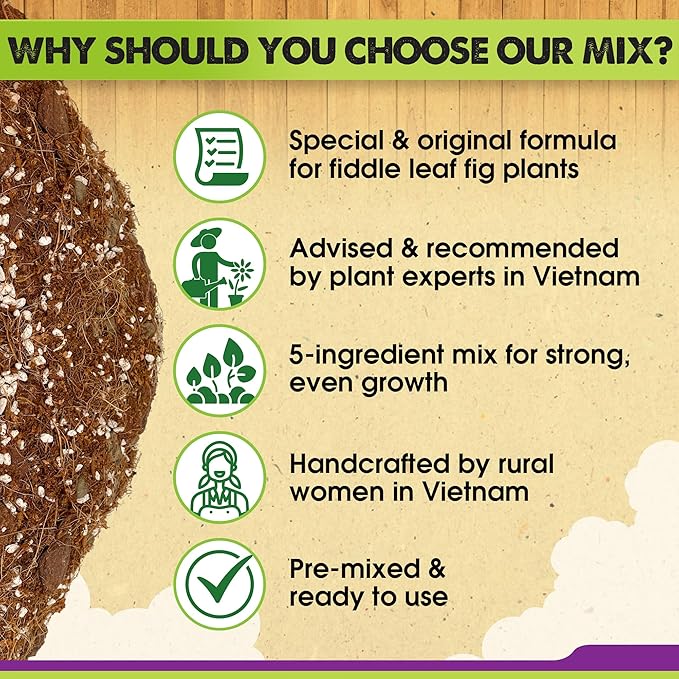 WHY SHOULD YOU CHOOSE OUR MIX?

Special & original formula for fiddle leaf fig plants

Advised & recommended by plant experts in Vietnam

5-ingredient mix for strong, even growth

Handcrafted by rural women in Vietnam

Pre-mixed & ready to use